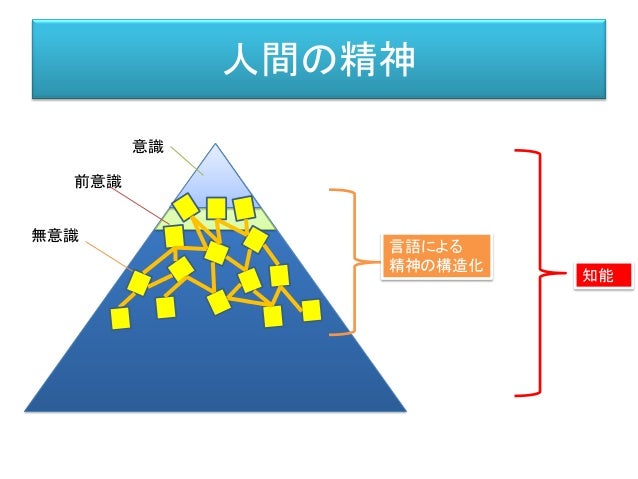 人間の精神

意識

前意識

無意識

言語による
精神の構造化

知能